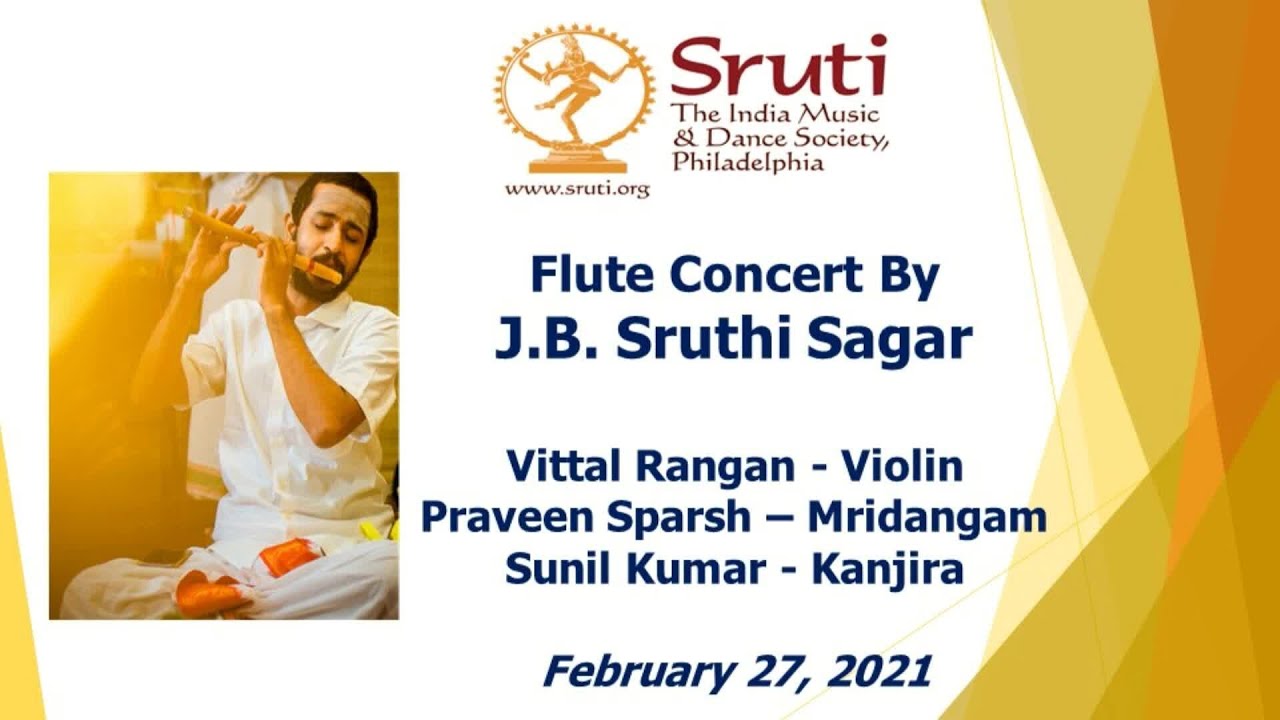 Sruti
The India Music & Dance Society, Philadelphia
www.sruti.org

Flute Concert By
J.B. Sruthi Sagar

Vittal Rangan - Violin
Praveen Sparsh – Mridangam
Sunil Kumar - Kanjira

February 27, 2021